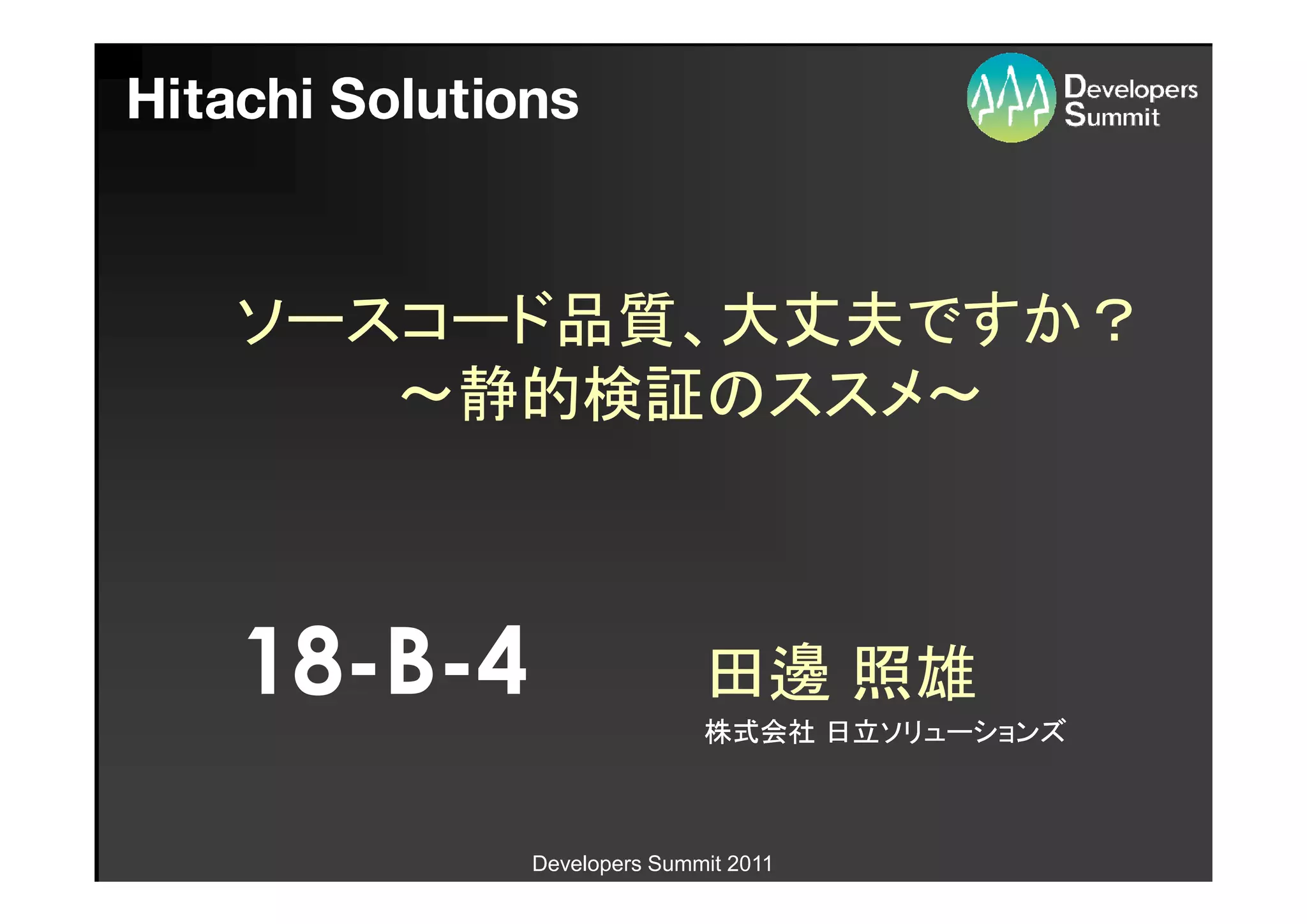 Hitachi Solutions

Developers Summit

ソースコード品質、大丈夫ですか？
～静的検証のススメ～

18-B-4

田邊 照雄
株式会社 日立ソリューションズ

Developers Summit 2011